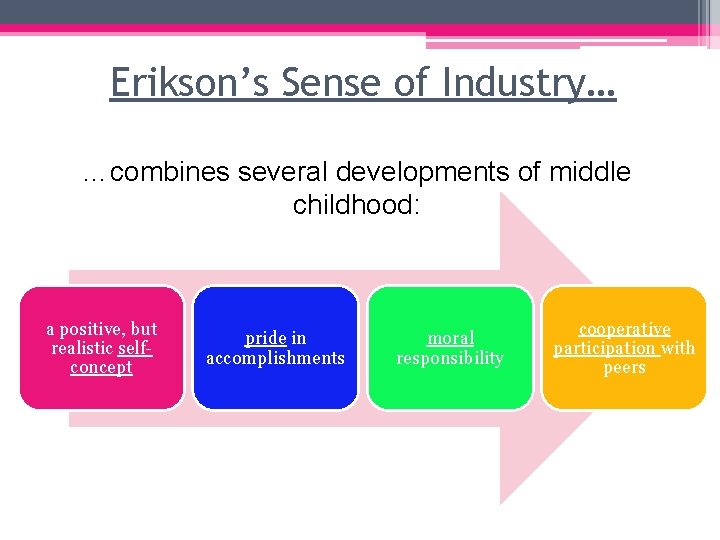 Erikson's Sense of Industry…

…combines several developments of middle childhood:

a positive, but realistic self-concept

pride in accomplishments

moral responsibility

cooperative participation with peers